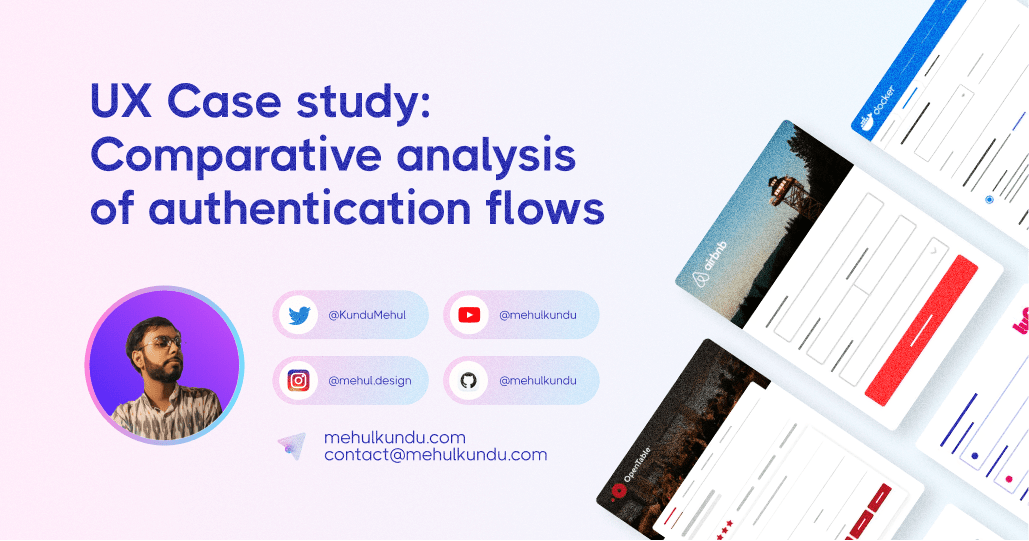 UX Case study: Comparative analysis of authentication flows

@KunduMehul
@mehulkundu
@mehul.design
@mehulkundu

mehulkundu.com
contact@mehulkundu.com

docker
airbnb
OpenTable